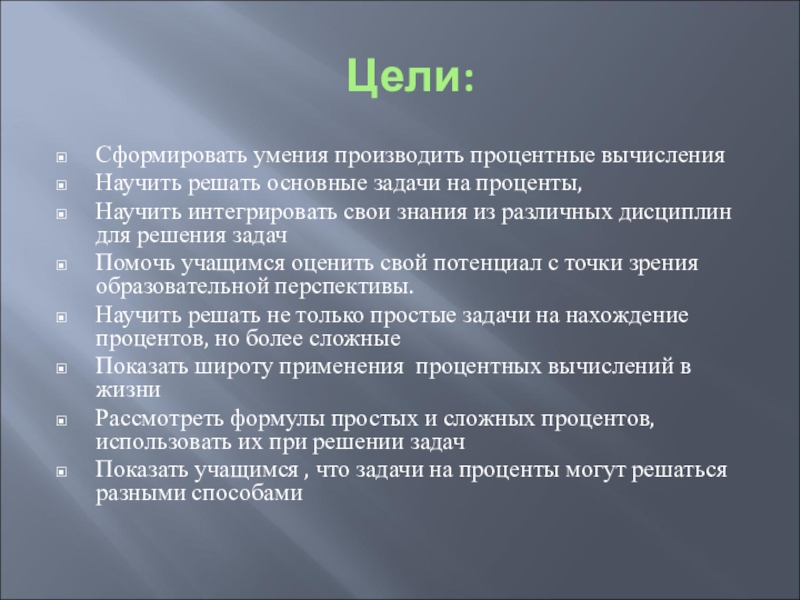 Цели:

Сформировать умения производить процентные вычисления
Научить решать основные задачи на проценты,
Научить интегрировать свои знания из различных дисциплин для решения задач
Помочь учащимся оценить свой потенциал с точки зрения образовательной перспективы.
Научить решать не только простые задачи на нахождение процентов, но более сложные
Показать широту применения процентных вычислений в жизни
Рассмотреть формулы простых и сложных процентов, использовать их при решении задач
Показать учащимся , что задачи на проценты могут решаться разными способами